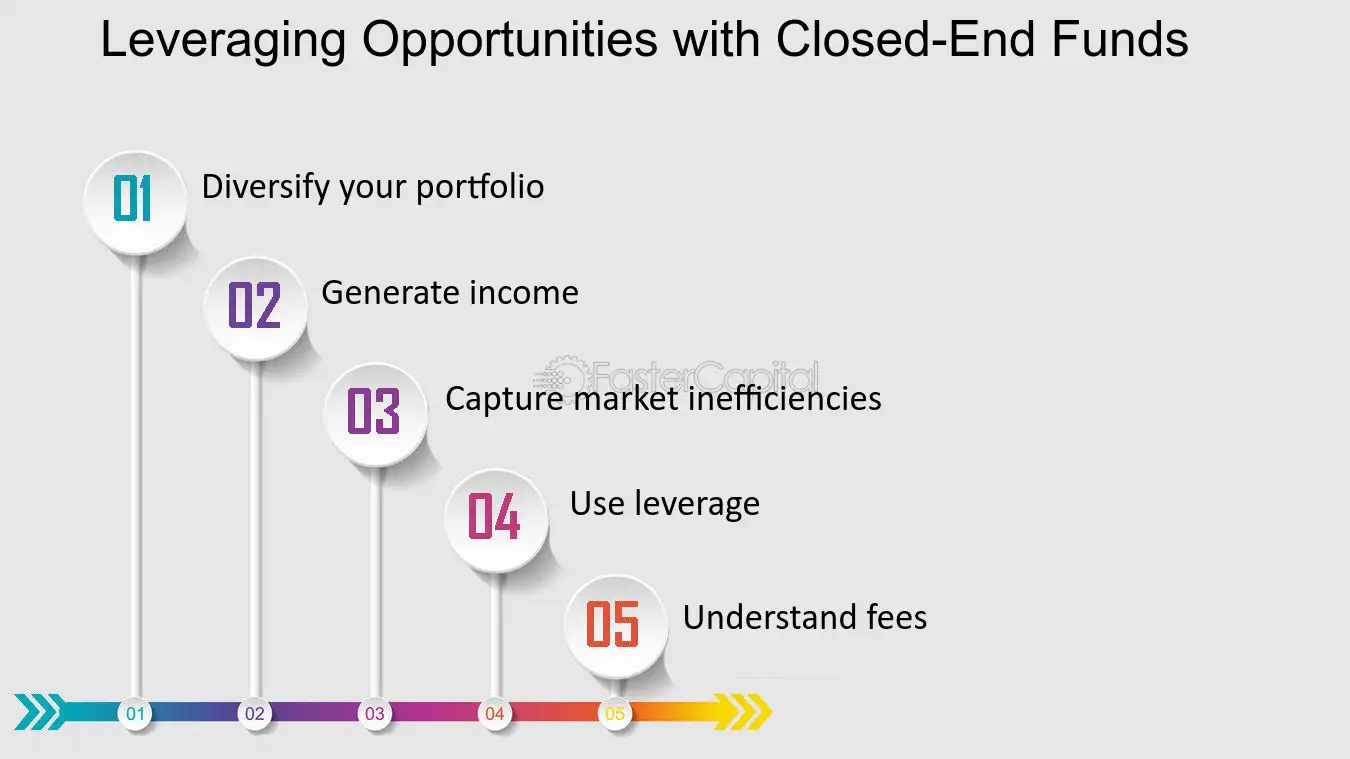 Leveraging Opportunities with Closed-End Funds

01 Diversify your portfolio

02 Generate income

03 Capture market inefficiencies

04 Use leverage

05 Understand fees

01 02 03 04 05

FasterCapital